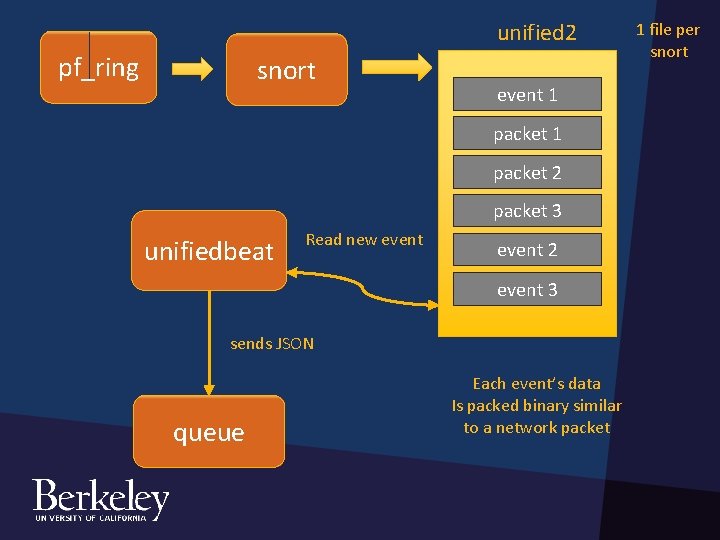 pf_ring

snort

unified2

1 file per snort

event 1

packet 1

packet 2

packet 3

event 2

event 3

unifiedbeat

Read new event

sends JSON

queue

Each event's data Is packed binary similar to a network packet

Berkeley
UNIVERSITY OF CALIFORNIA